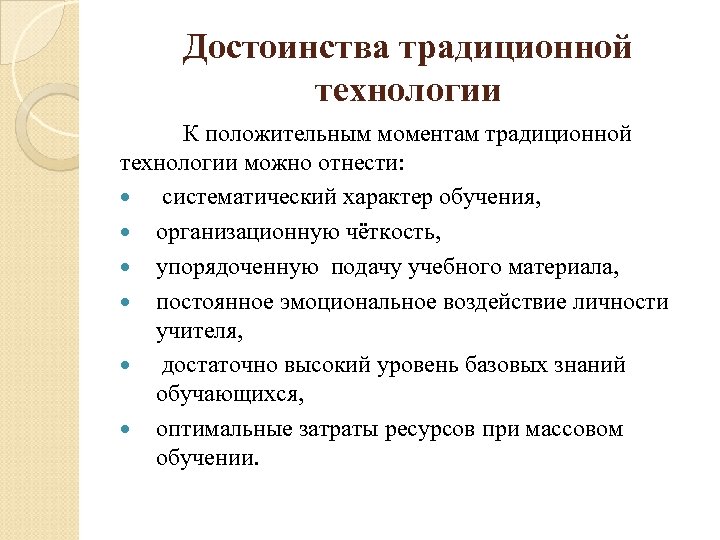 Достоинства традиционной технологии

К положительным моментам традиционной технологии можно отнести:

- систематический характер обучения,
- организационную чёткость,
- упорядоченную подачу учебного материала,
- постоянное эмоциональное воздействие личности учителя,
- достаточно высокий уровень базовых знаний обучающихся,
- оптимальные затраты ресурсов при массовом обучении.